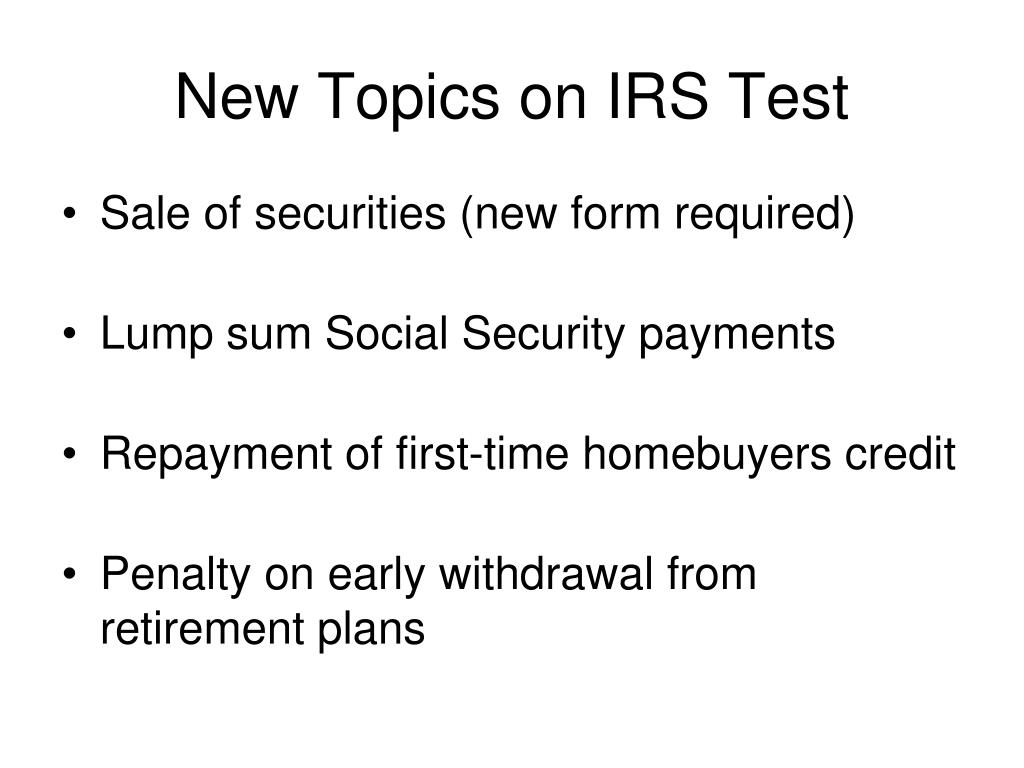 New Topics on IRS Test

• Sale of securities (new form required)

• Lump sum Social Security payments

• Repayment of first-time homebuyers credit

• Penalty on early withdrawal from retirement plans